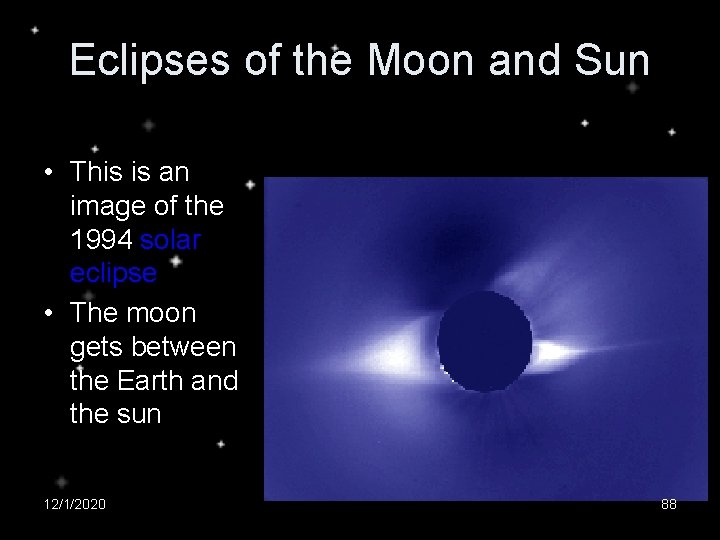 Eclipses of the Moon and Sun

• This is an image of the 1994 solar eclipse
• The moon gets between the Earth and the sun

12/1/2020

88